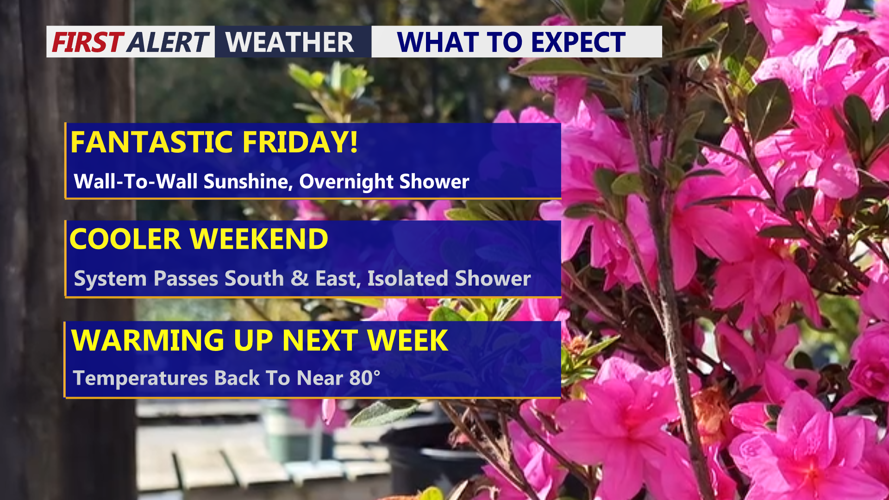 FIRST ALERT WEATHER WHAT TO EXPECT

FANTASTIC FRIDAY!
Wall-To-Wall Sunshine, Overnight Shower

COOLER WEEKEND
System Passes South & East, Isolated Shower

WARMING UP NEXT WEEK
Temperatures Back To Near 80°